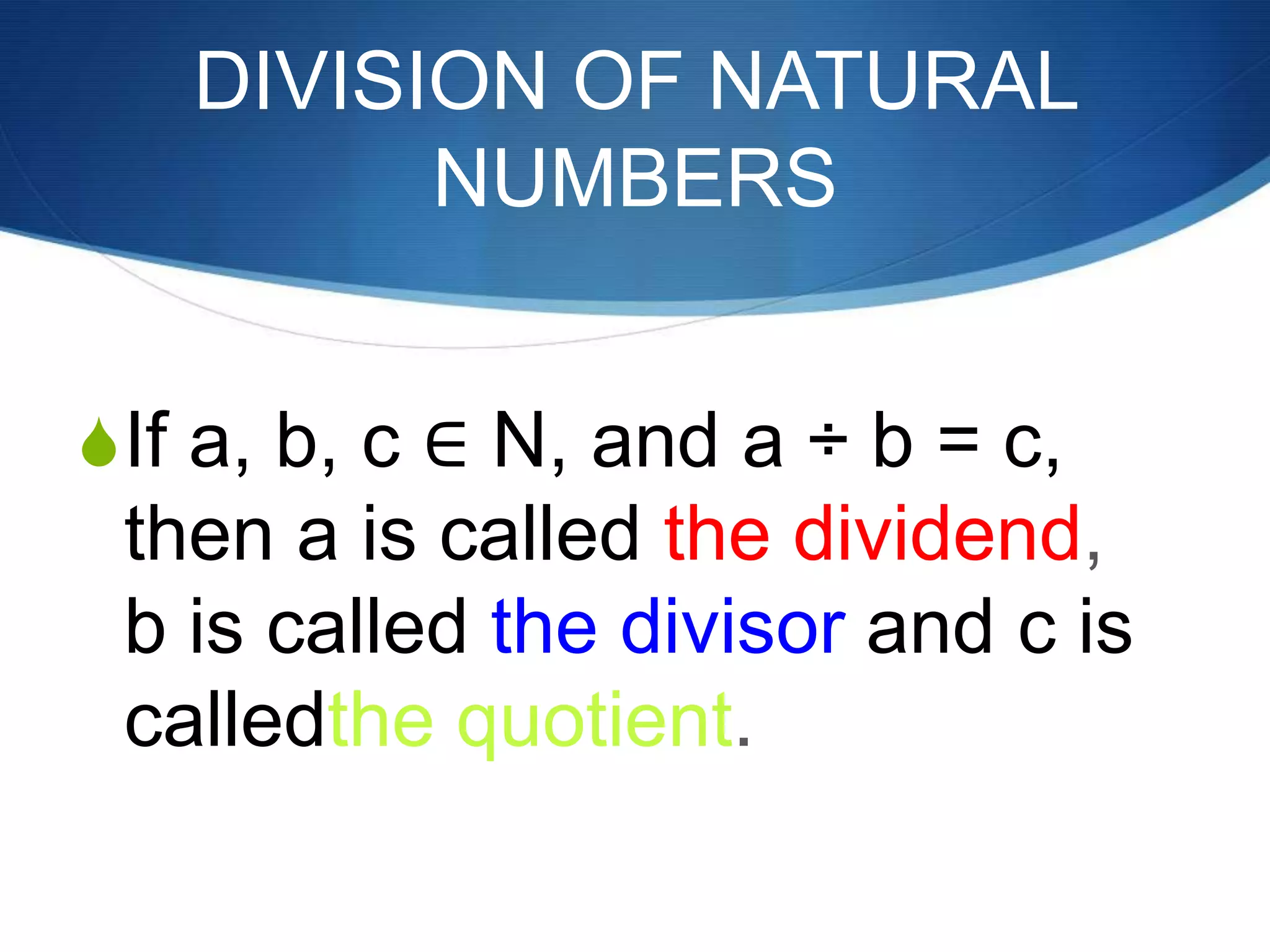 DIVISION OF NATURAL NUMBERS

If a, b, c $\in$ N, and a $\div$ b = c, then a is called the dividend, b is called the divisor and c is calledthe quotient.